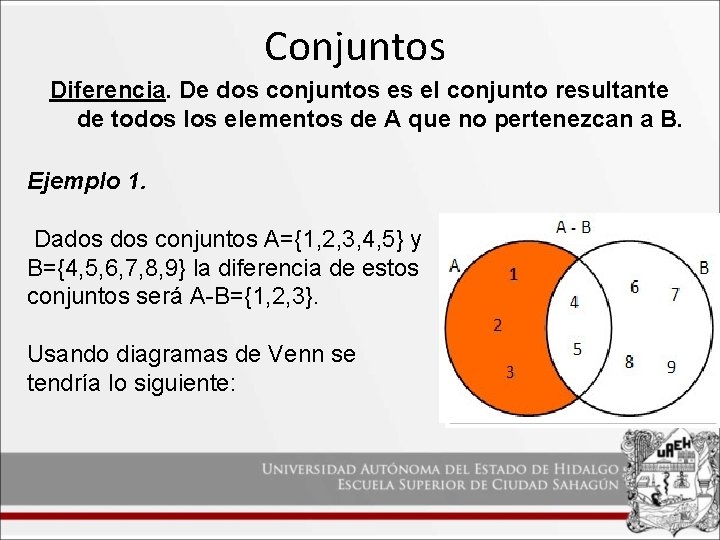 Conjuntos

Diferencia. De dos conjuntos es el conjunto resultante de todos los elementos de A que no pertenezcan a B.

Ejemplo 1.

Dados dos conjuntos A={1,2,3,4,5} y B={4,5,6,7,8,9} la diferencia de estos conjuntos será A-B={1,2,3}.

Usando diagramas de Venn se tendría lo siguiente:

A - B
A
B
1
2
3
4
5
6
7
8
9

UNIVERSIDAD AUTÓNOMA DEL ESTADO DE HIDALGO
ESCUELA SUPERIOR DE CIUDAD SAHAGÚN

UAEH